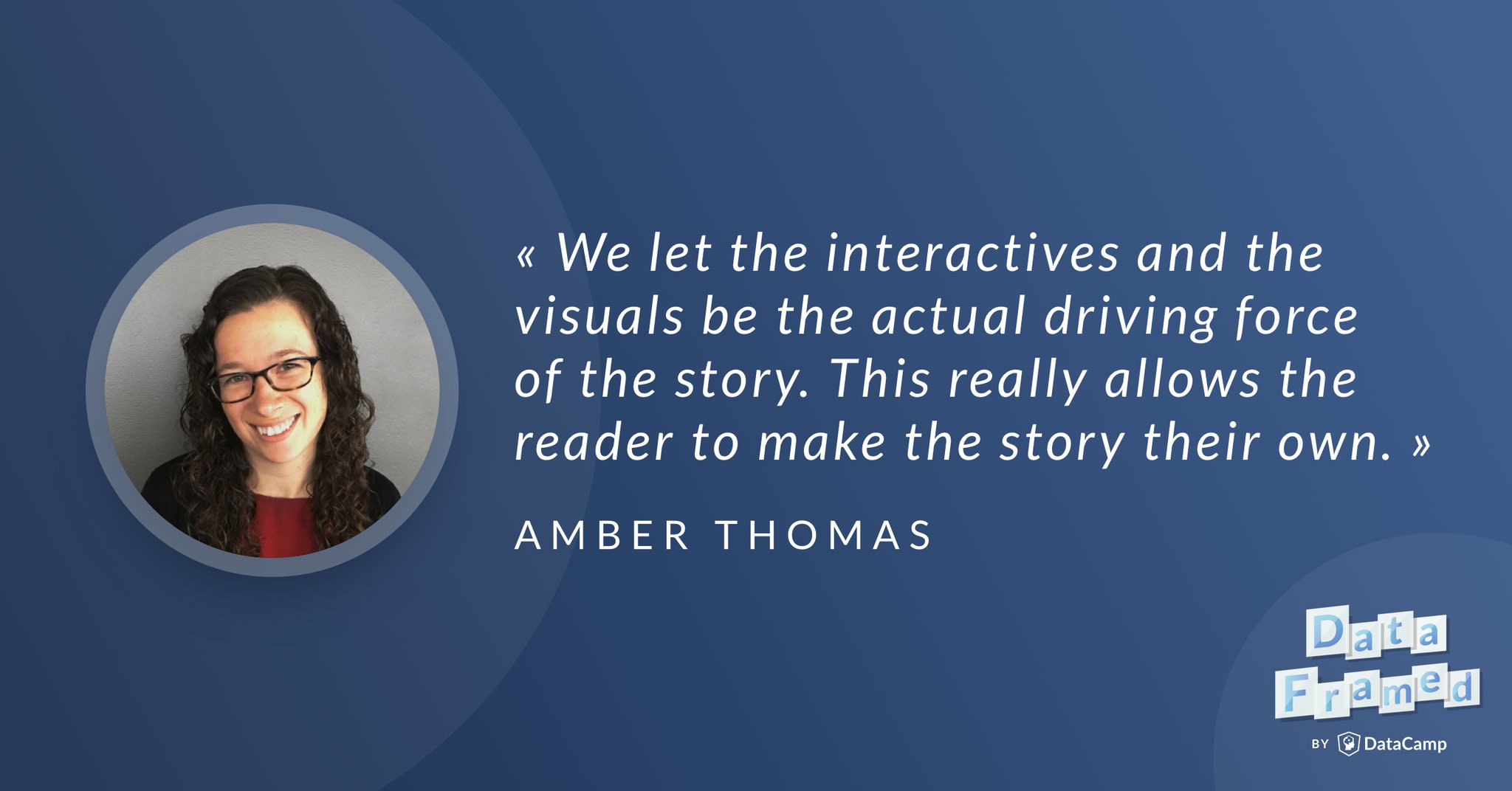 « We let the interactives and the visuals be the actual driving force of the story. This really allows the reader to make the story their own. »

AMBER THOMAS

Data Framed

BY DataCamp